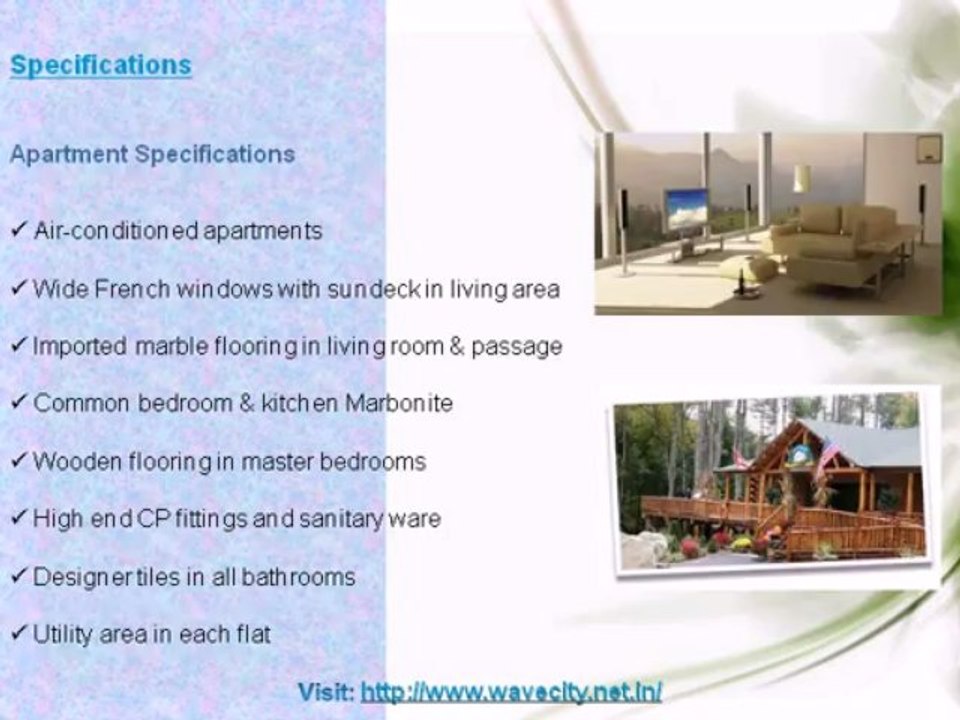 Specifications

Apartment Specifications

✓ Air-conditioned apartments

✓ Wide French windows with sundeck in living area

✓ Imported marble flooring in living room & passage

✓ Common bedroom & kitchen Marbonite

✓ Wooden flooring in master bedrooms

✓ High end CP fittings and sanitary ware

✓ Designer tiles in all bathrooms

✓ Utility area in each flat

Visit: http://www.wavecity.net.in/